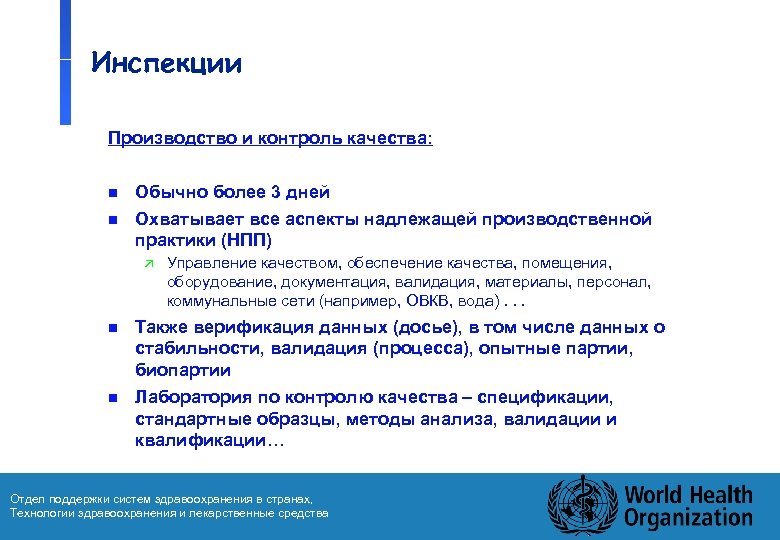 Инспекции

Производство и контроль качества:

Обычно более 3 дней

Охватывает все аспекты надлежащей производственной практики (НПП)

Управление качеством, обеспечение качества, помещения, оборудование, документация, валидация, материалы, персонал, коммунальные сети (например, ОВКВ, вода) . . .

Также верификация данных (досье), в том числе данных о стабильности, валидация (процесса), опытные партии, биопартии

Лаборатория по контролю качества – спецификации, стандартные образцы, методы анализа, валидации и квалификации…

Отдел поддержки систем здравоохранения в странах, Технологии здравоохранения и лекарственные средства

World Health Organization